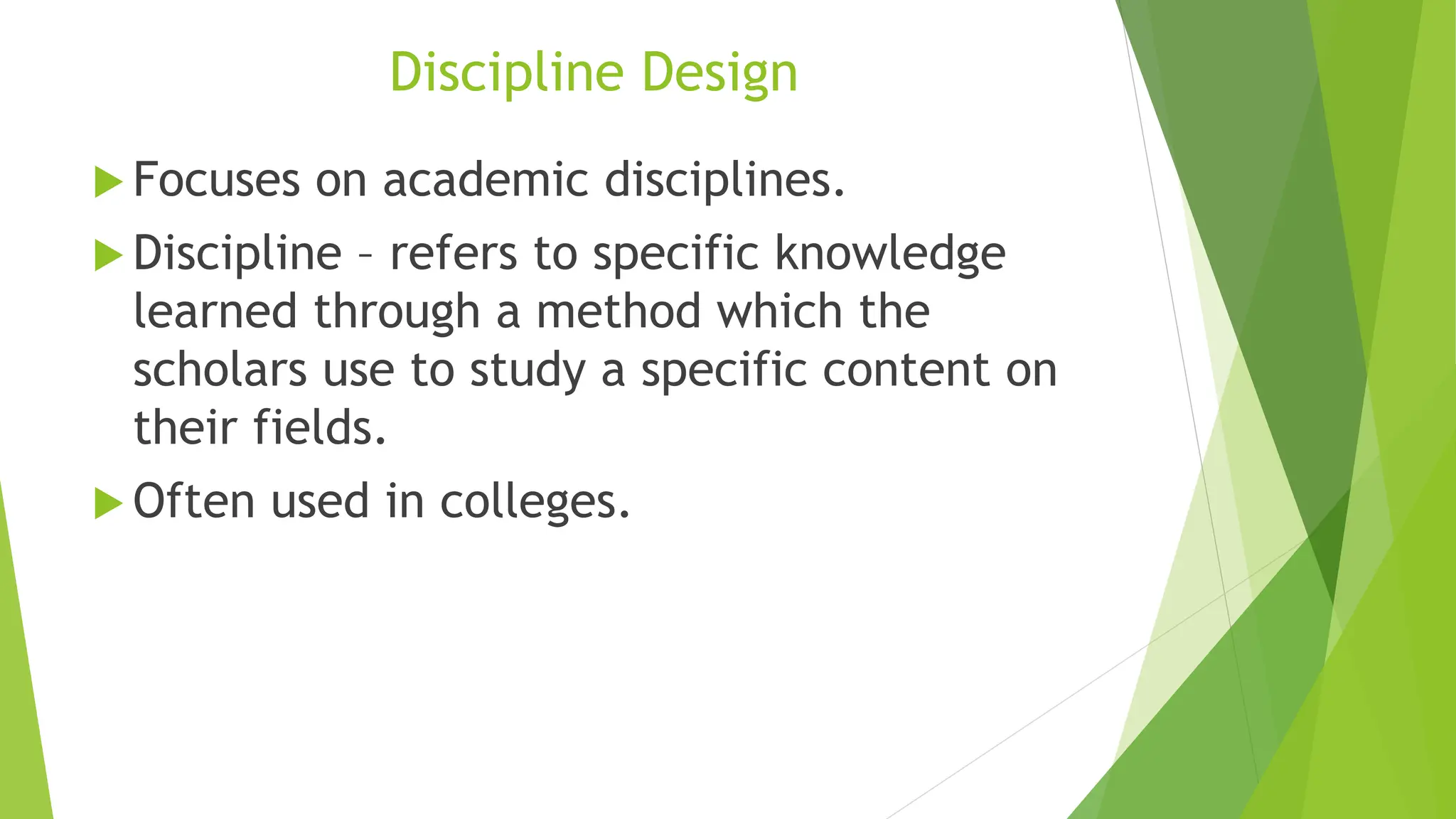 Discipline Design

Focuses on academic disciplines.

Discipline – refers to specific knowledge learned through a method which the scholars use to study a specific content on their fields.

Often used in colleges.